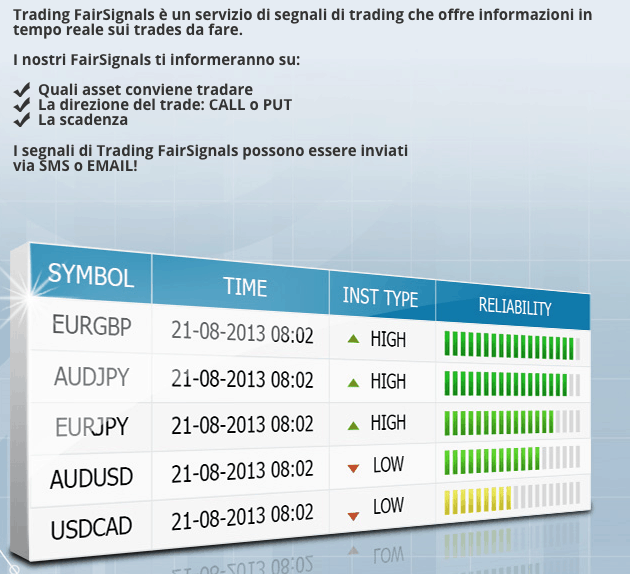 Trading FairSignals è un servizio di segnali di trading che offre informazioni in tempo reale sui trades da fare.

I nostri FairSignals ti informeranno su:

✔ Quali asset conviene tradare
✔ La direzione del trade: CALL o PUT
✔ La scadenza

I segnali di Trading FairSignals possono essere inviati via SMS o EMAIL!

| SYMBOL | TIME | INST TYPE | RELIABILITY |
|---|---|---|---|
| EURGBP | 21-08-2013 08:02 | ▲ HIGH | |
| AUDJPY | 21-08-2013 08:02 | ▲ HIGH | |
| EURJPY | 21-08-2013 08:02 | ▲ HIGH | |
| AUDUSD | 21-08-2013 08:02 | ▼ LOW | |
| USDCAD | 21-08-2013 08:02 | ▼ LOW | |